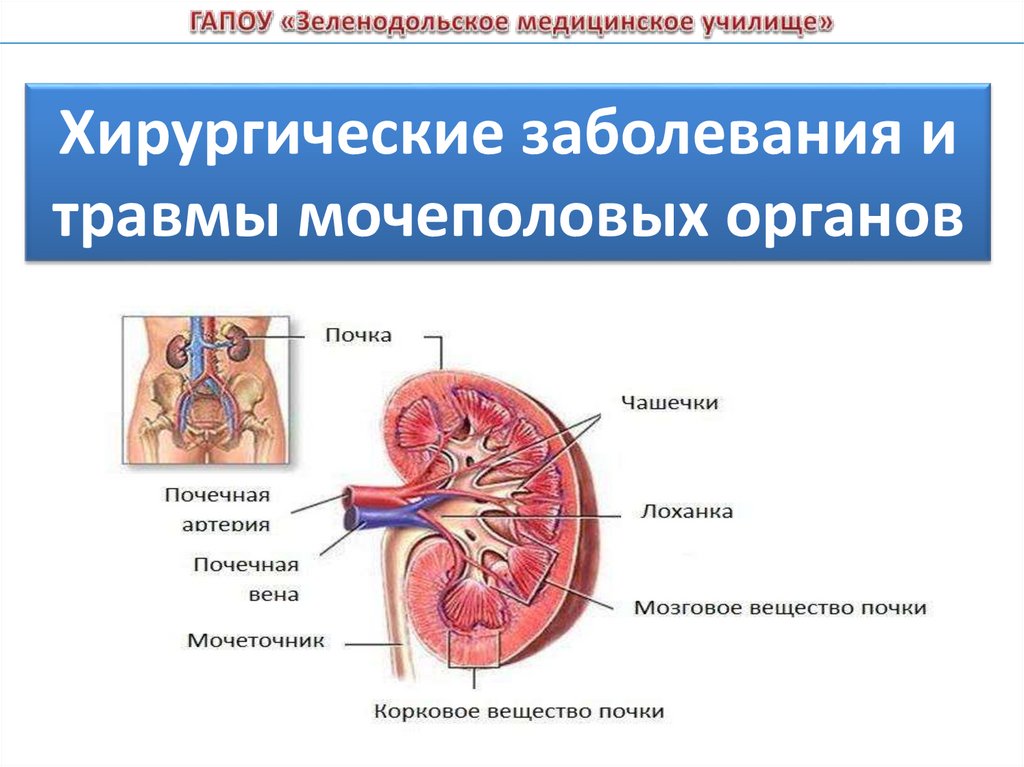 ГАПОУ «Зеленодольское медицинское училище»

Хирургические заболевания и травмы мочеполовых органов

Почка

Чашечки

Почечная артерия

Лоханка

Почечная вена

Мозговое вещество почки

Мочеточник

Корковое вещество почки